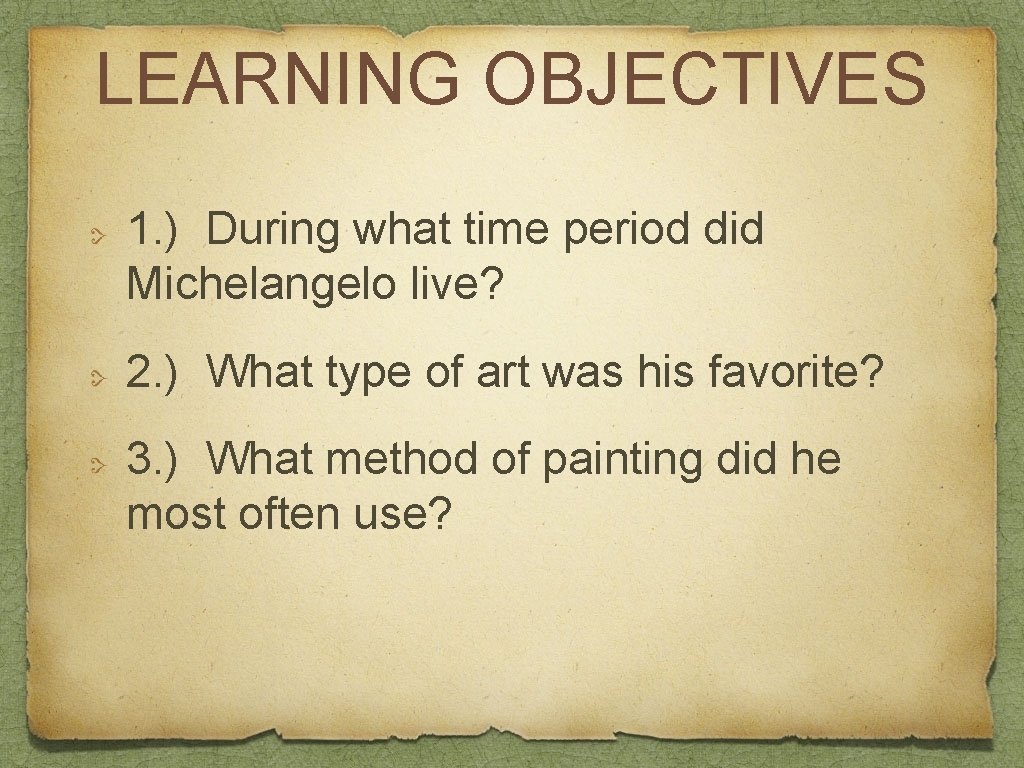 LEARNING OBJECTIVES

1.) During what time period did Michelangelo live?

2.) What type of art was his favorite?

3.) What method of painting did he most often use?